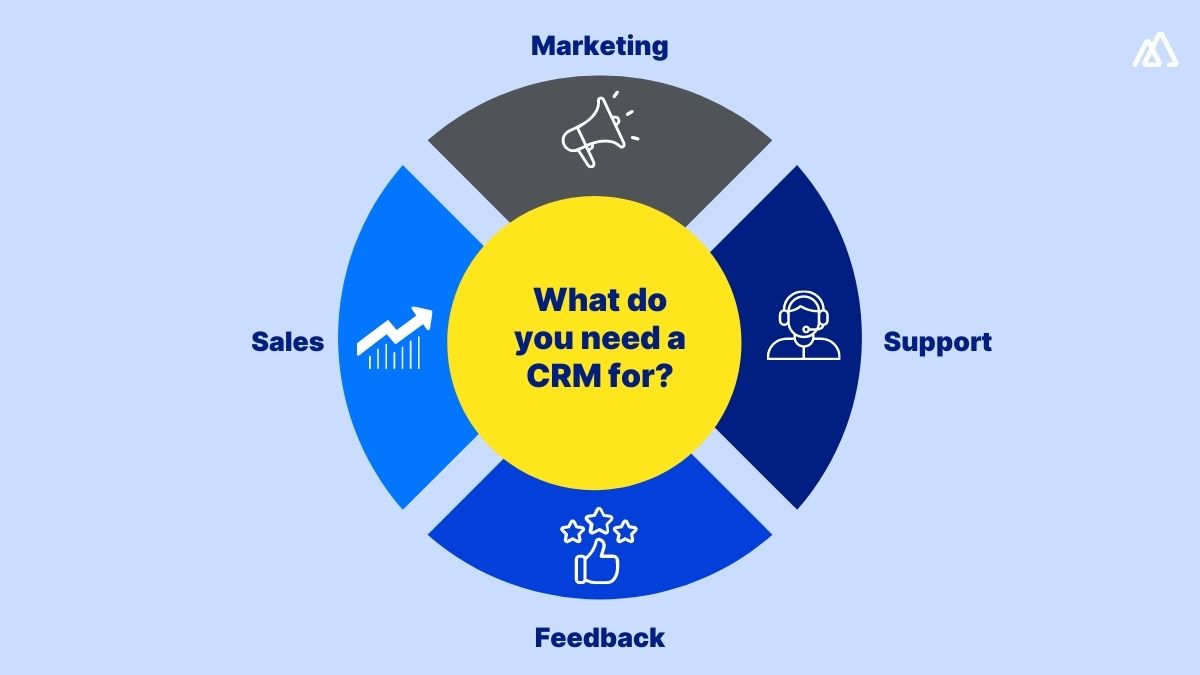 Marketing

Sales

What do you need a CRM for?

Support

Feedback